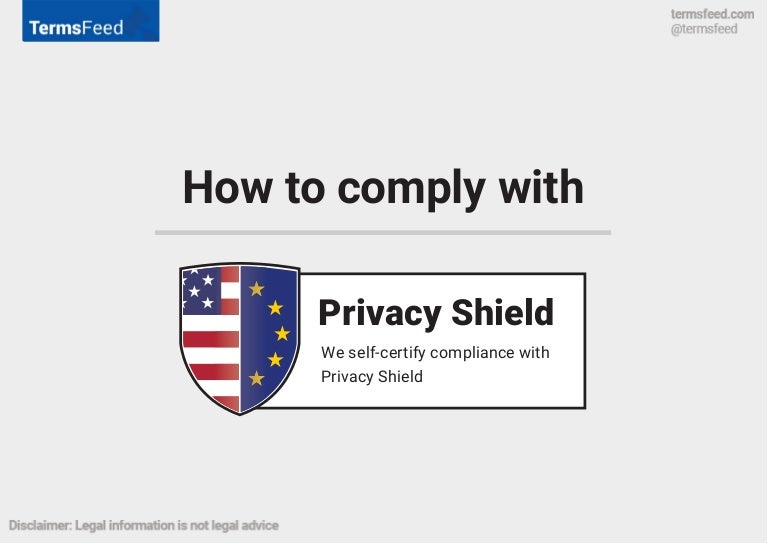 TermsFeed

termsfeed.com
@termsfeed

How to comply with

Privacy Shield

We self-certify compliance with Privacy Shield

Disclaimer: Legal information is not legal advice